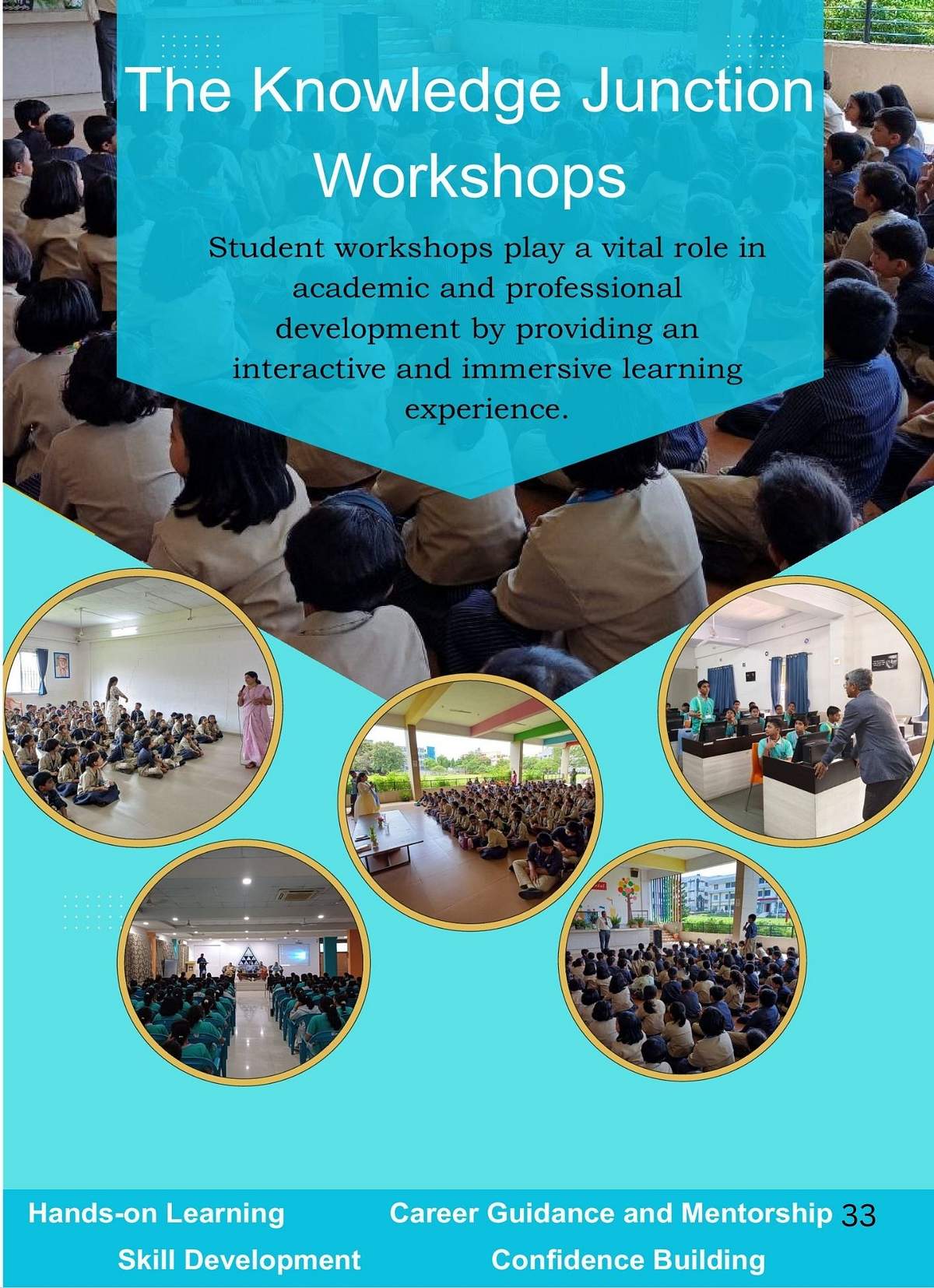 The Knowledge Junction Workshops

Student workshops play a vital role in academic and professional development by providing an interactive and immersive learning experience.

Hands-on Learning

Career Guidance and Mentorship

33

Skill Development

Confidence Building